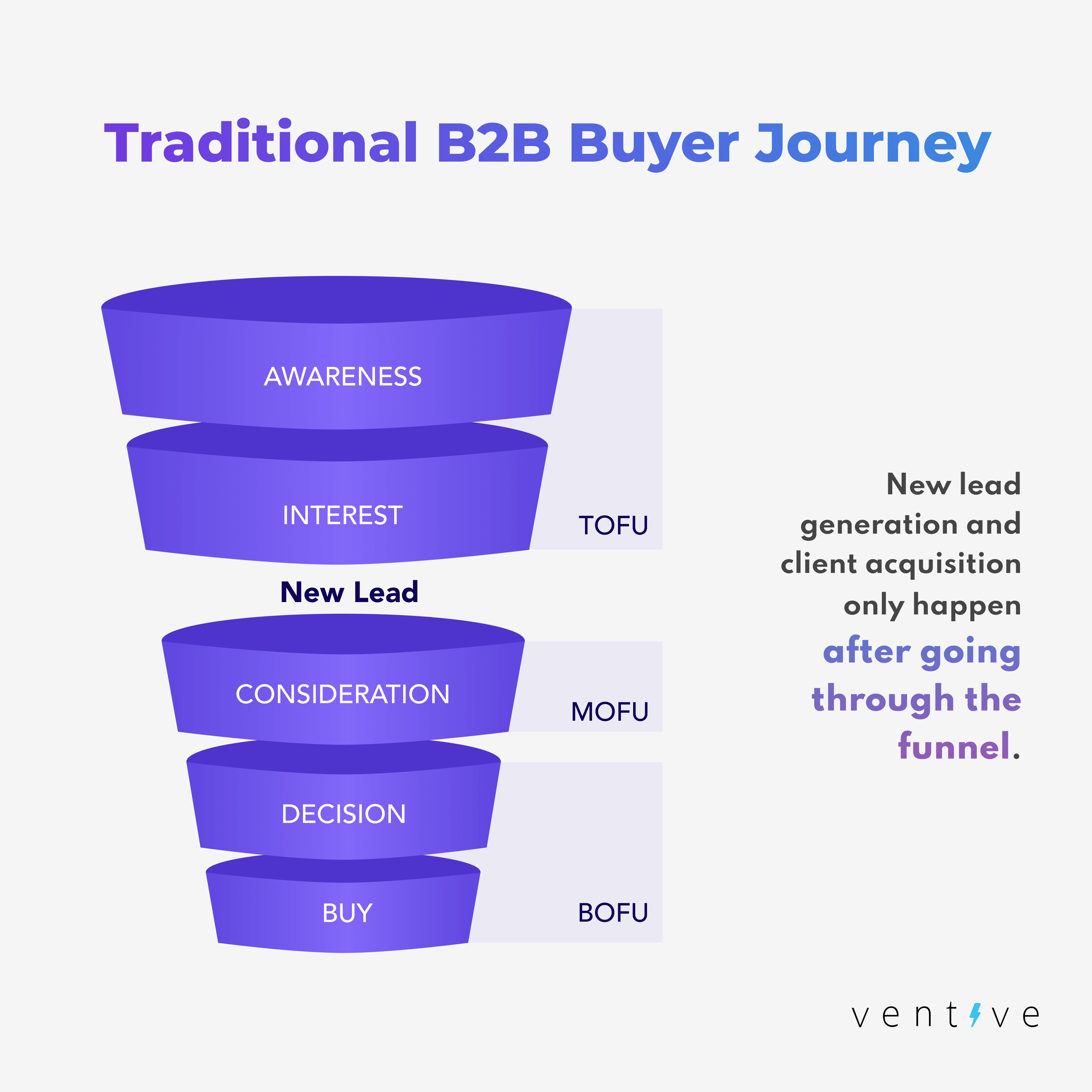 Traditional B2B Buyer Journey

AWARENESS

INTEREST

TOFU

New Lead

CONSIDERATION

MOFU

DECISION

BUY

BOFU

New lead generation and client acquisition only happen after going through the funnel.

ventive